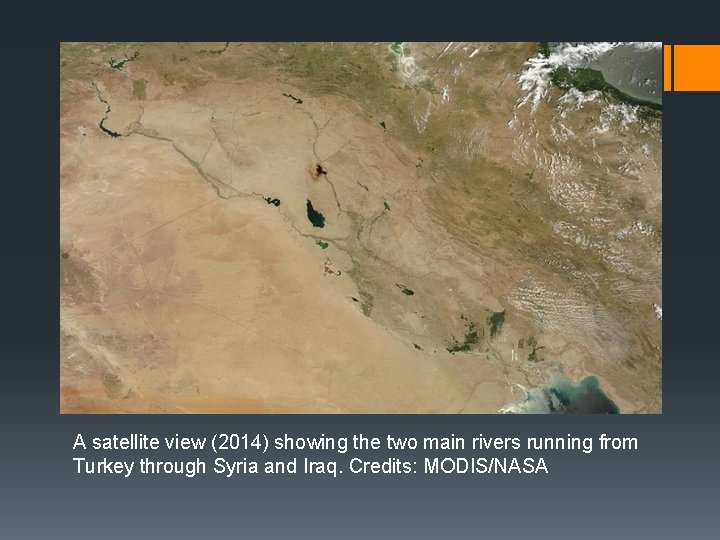 A satellite view (2014) showing the two main rivers running from Turkey through Syria and Iraq. Credits: MODIS/NASA